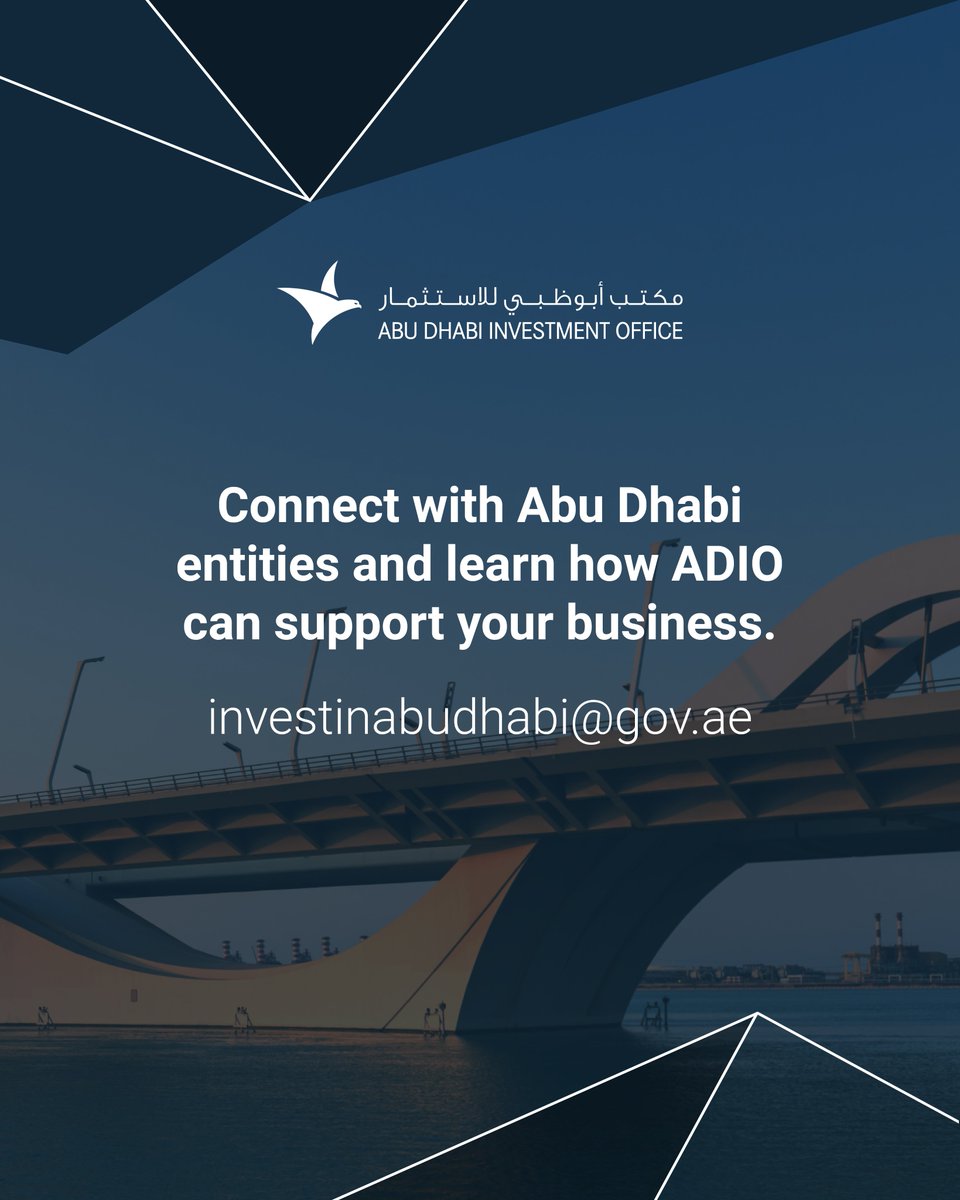 مكتب أبوظبي للاستثمار
ABU DHABI INVESTMENT OFFICE

Connect with Abu Dhabi entities and learn how ADIO can support your business.

investinabudhabi@gov.ae